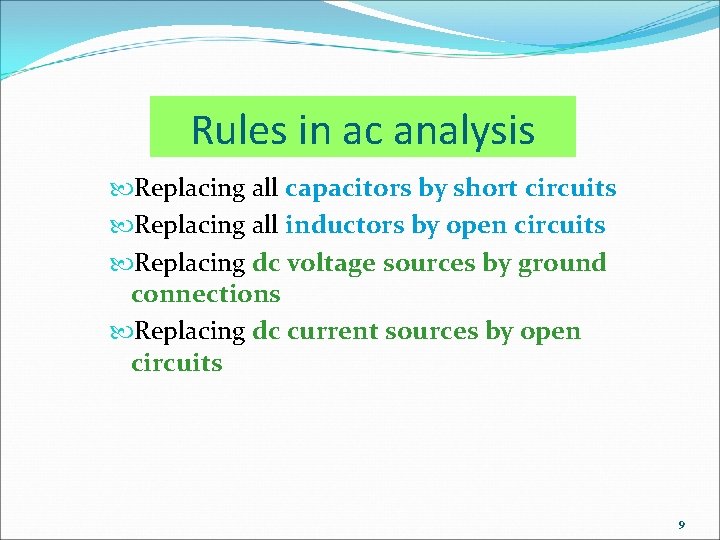 Rules in ac analysis

Replacing all capacitors by short circuits

Replacing all inductors by open circuits

Replacing dc voltage sources by ground connections

Replacing dc current sources by open circuits

9